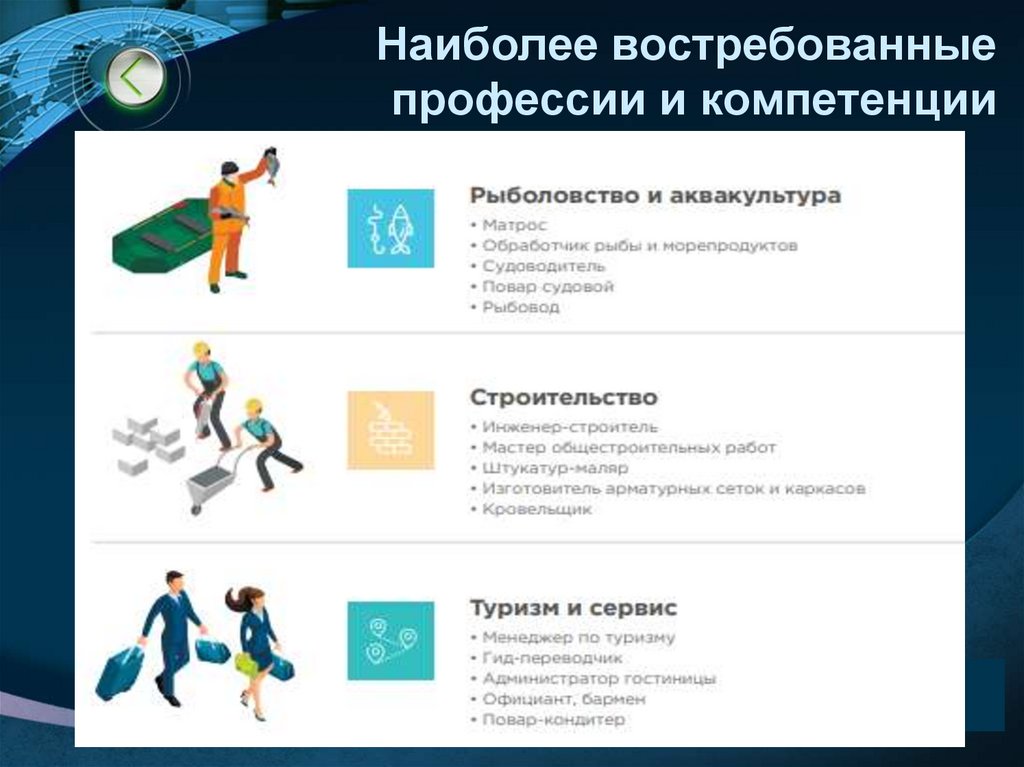 Наиболее востребованные профессии и компетенции

Рыболовство и аквакультура
• Матрос
• Обработчик рыбы и морепродуктов
• Судоводитель
• Повар судовой
• Рыбовод

Строительство
• Инженер-строитель
• Мастер общестроительных работ
• Штукатур-маляр
• Изготовитель арматурных сеток и каркасов
• Кровельщик

Туризм и сервис
• Менеджер по туризму
• Гид-переводчик
• Администратор гостиницы
• Официант, бармен
• Повар-кондитер